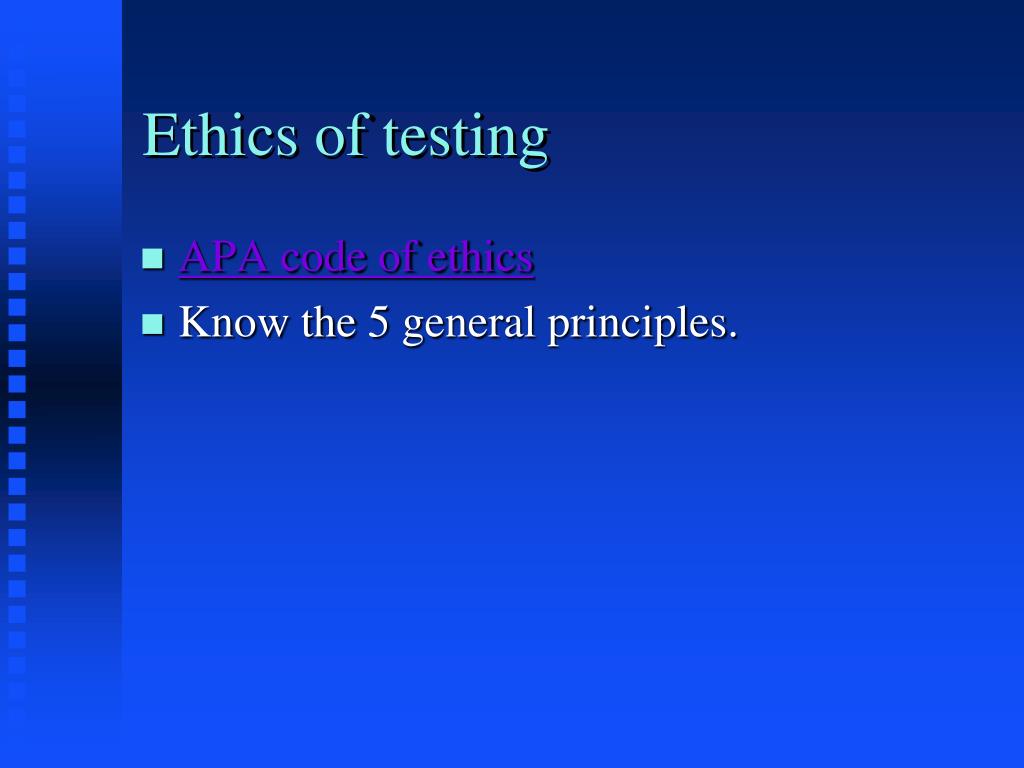 Ethics of testing

- APA code of ethics
- Know the 5 general principles.